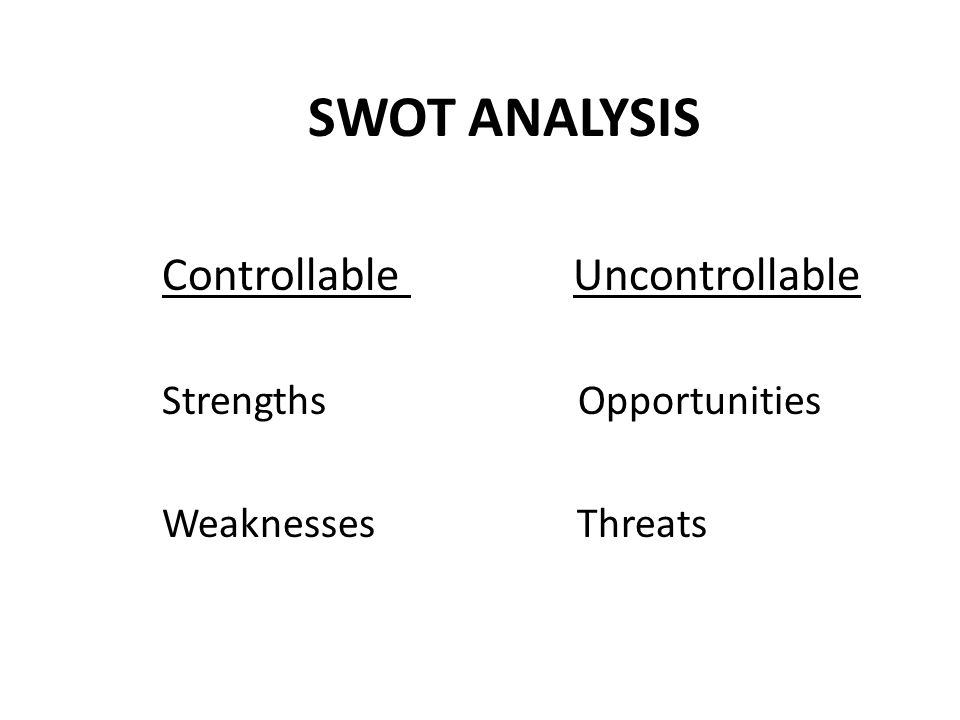 SWOT ANALYSIS

Controllable

Strengths

Weaknesses

Uncontrollable

Opportunities

Threats